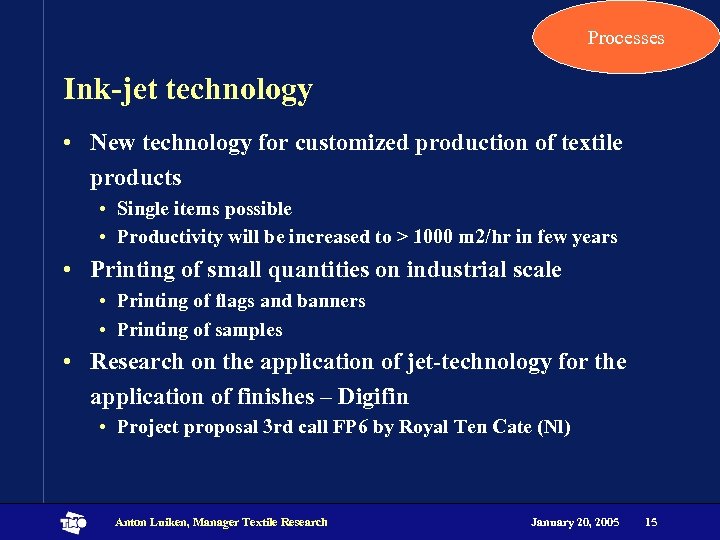 Processes

Ink-jet technology

• New technology for customized production of textile products
  • Single items possible
  • Productivity will be increased to > 1000 m2/hr in few years
• Printing of small quantities on industrial scale
  • Printing of flags and banners
  • Printing of samples
• Research on the application of jet-technology for the application of finishes – Digifin
  • Project proposal 3rd call FP6 by Royal Ten Cate (Nl)

TNO

Anton Luiken, Manager Textile Research

January 20, 2005 15